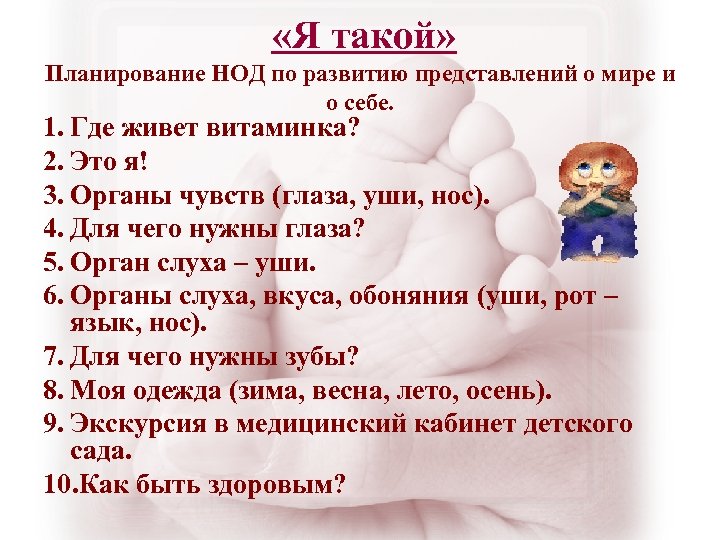 «Я такой»

Планирование НОД по развитию представлений о мире и о себе.

1. Где живет витаминка?
2. Это я!
3. Органы чувств (глаза, уши, нос).
4. Для чего нужны глаза?
5. Орган слуха – уши.
6. Органы слуха, вкуса, обоняния (уши, рот – язык, нос).
7. Для чего нужны зубы?
8. Моя одежда (зима, весна, лето, осень).
9. Экскурсия в медицинский кабинет детского сада.
10.Как быть здоровым?